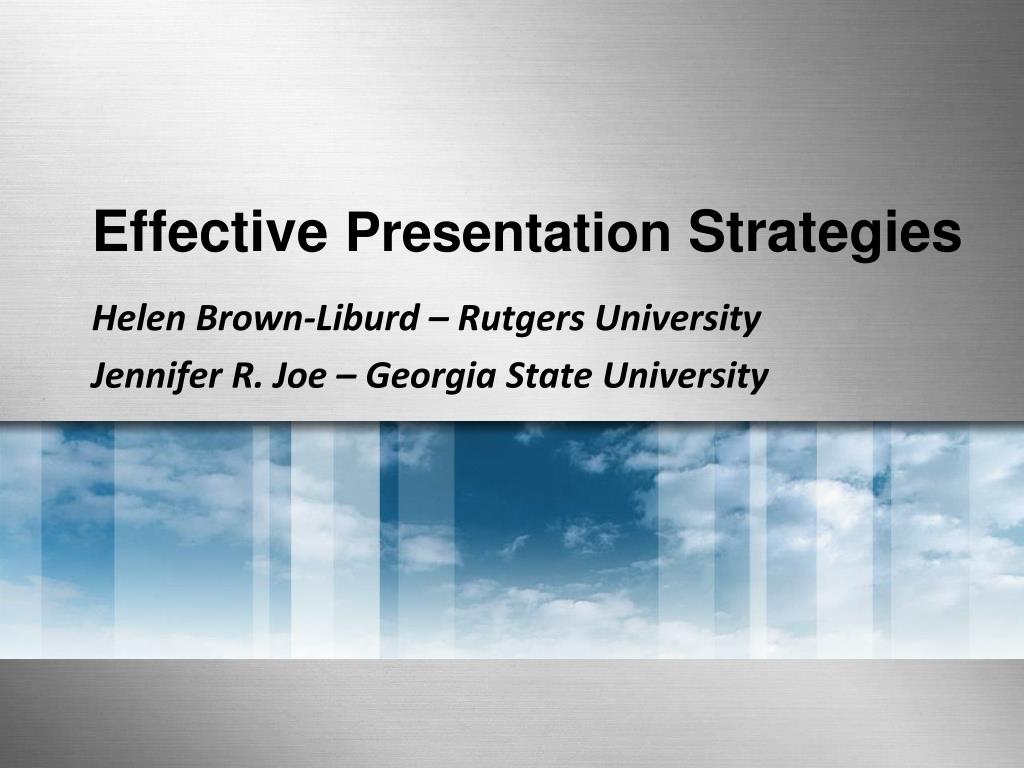 Effective Presentation Strategies

Helen Brown-Liburd – Rutgers University

Jennifer R. Joe – Georgia State University